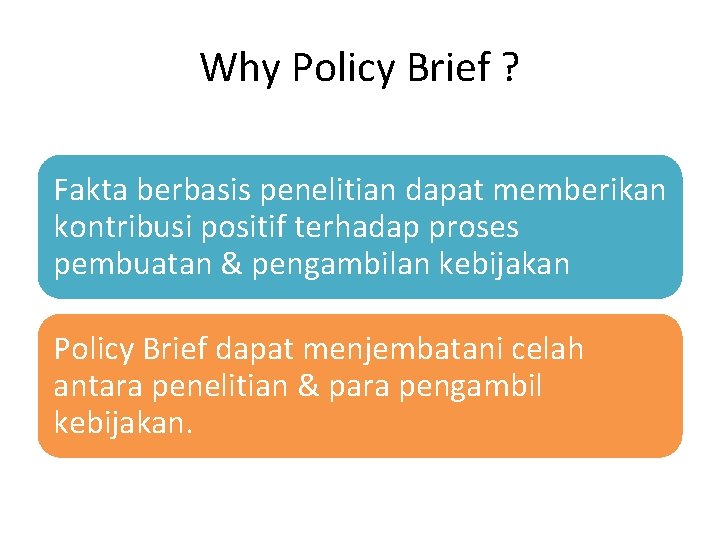 Why Policy Brief ?

Fakta berbasis penelitian dapat memberikan kontribusi positif terhadap proses pembuatan & pengambilan kebijakan

Policy Brief dapat menjembatani celah antara penelitian & para pengambil kebijakan.